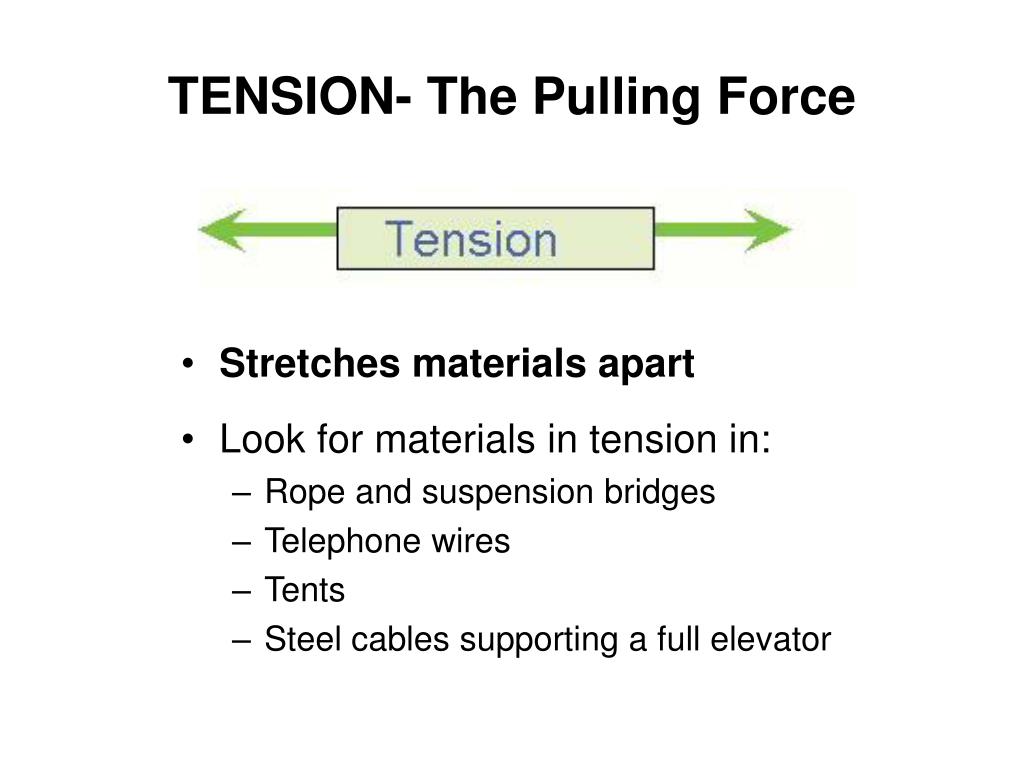 TENSION- The Pulling Force

Tension

• Stretches materials apart

• Look for materials in tension in:
– Rope and suspension bridges
– Telephone wires
– Tents
– Steel cables supporting a full elevator